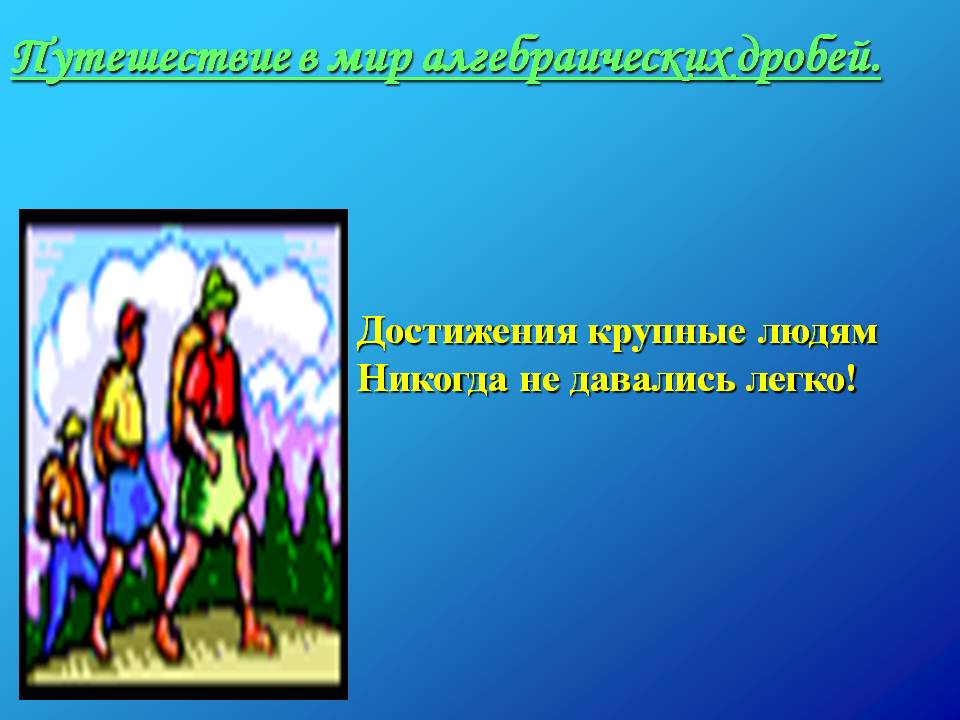 Путешествие в мир алгебраических дробей.

Достижения крупные людям
Никогда не давались легко!